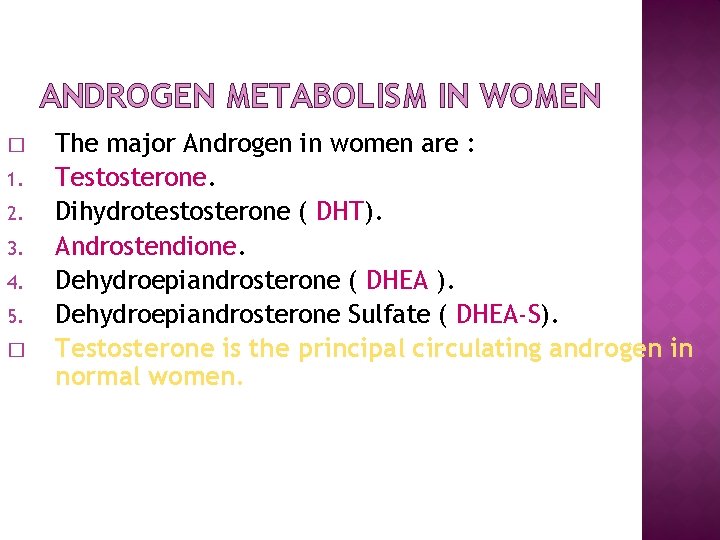 ANDROGEN METABOLISM IN WOMEN

□ The major Androgen in women are :
1. Testosterone.
2. Dihydrotestosterone ( DHT).
3. Androstendione.
4. Dehydroepiandrosterone ( DHEA ).
5. Dehydroepiandrosterone Sulfate ( DHEA-S).
□ Testosterone is the principal circulating androgen in normal women.